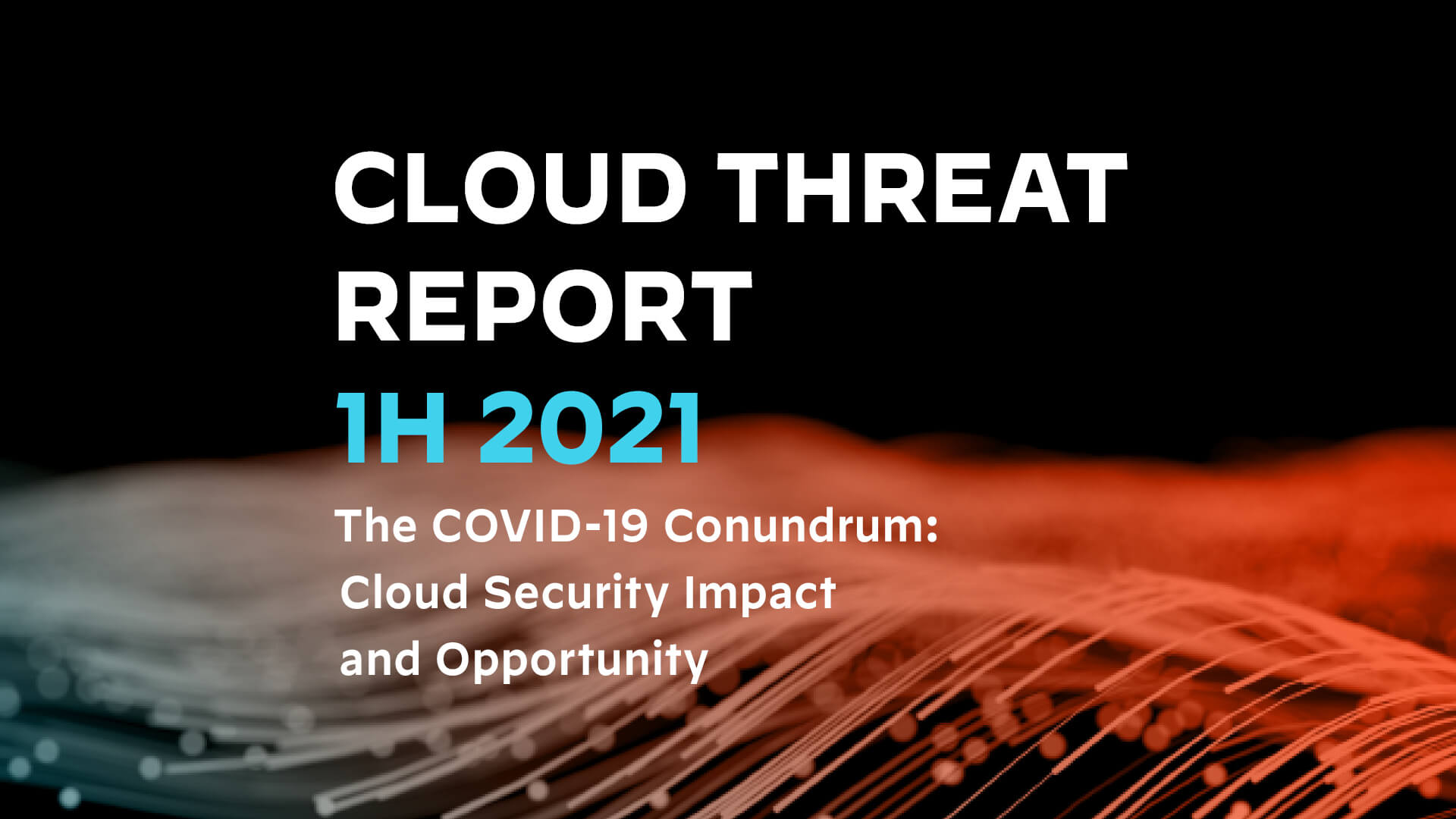 CLOUD THREAT REPORT
1H 2021

The COVID-19 Conundrum: Cloud Security Impact and Opportunity